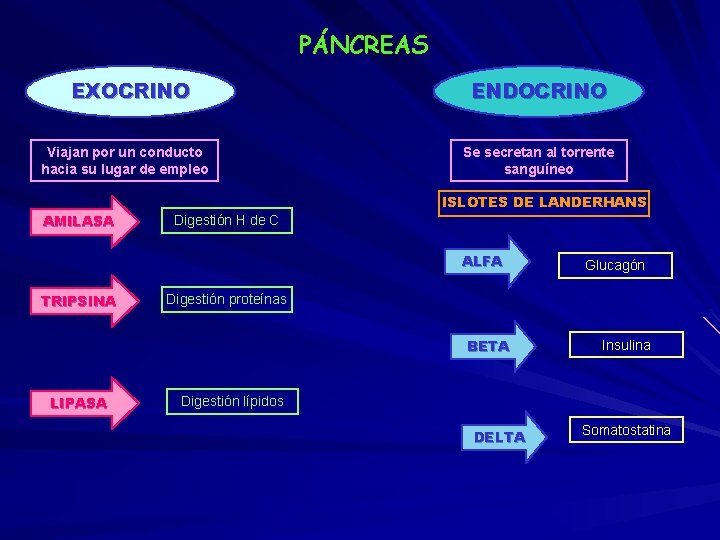 PÁNCREAS

EXOCRINO

Viajan por un conducto hacia su lugar de empleo

AMILASA

Digestión H de C

TRIPSINA

Digestión proteínas

LIPASA

Digestión lípidos

ENDOCRINO

Se secretan al torrente sanguíneo

ISLOTES DE LANDERHANS

ALFA

Glucagón

BETA

Insulina

DELTA

Somatostatina